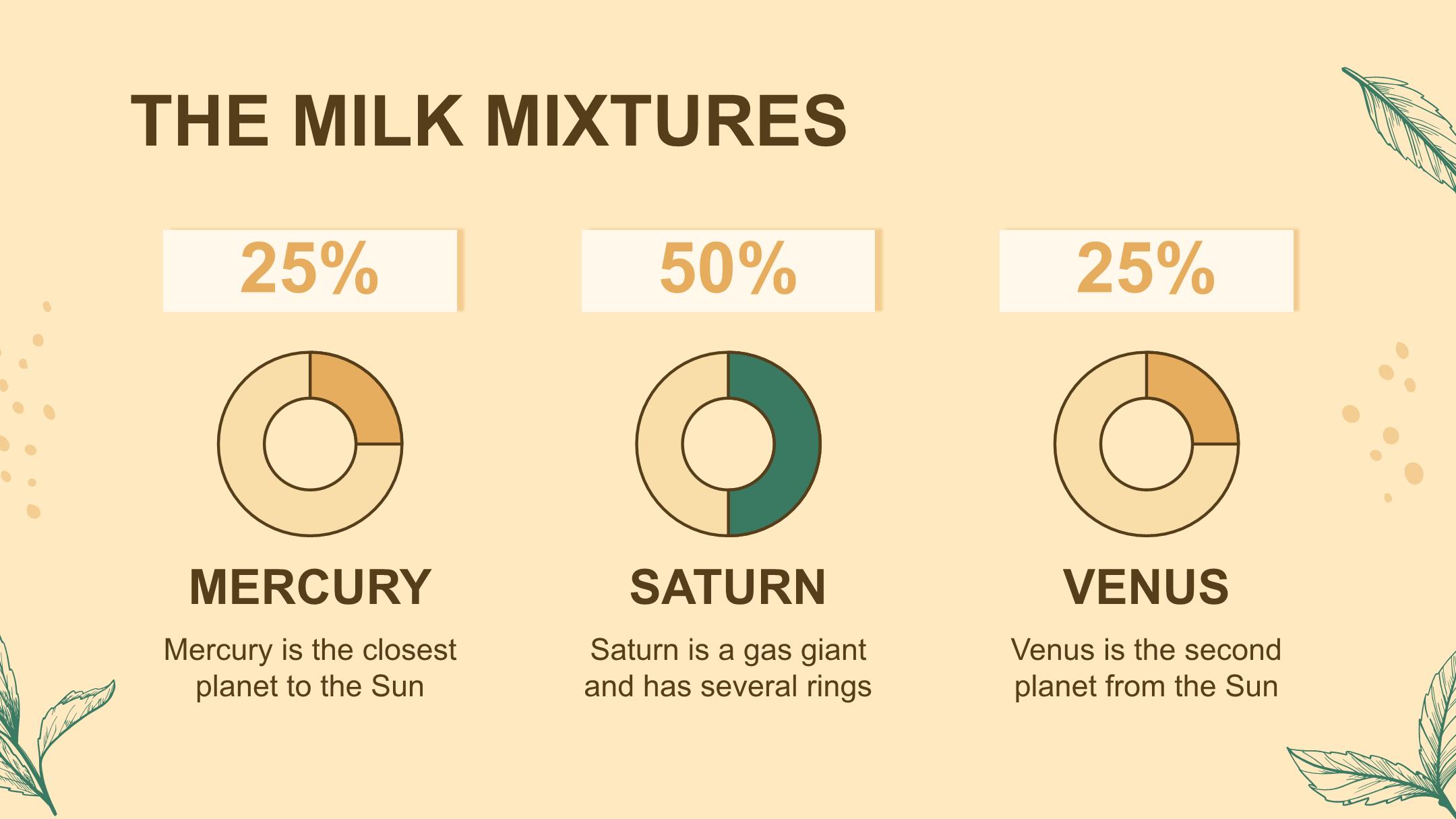 THE MILK MIXTURES

25%

MERCURY

Mercury is the closest planet to the Sun

50%

SATURN

Saturn is a gas giant and has several rings

25%

VENUS

Venus is the second planet from the Sun